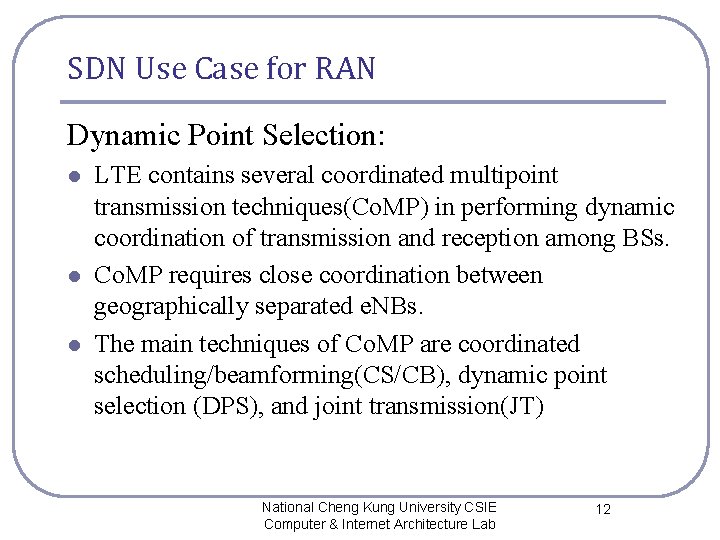 SDN Use Case for RAN

Dynamic Point Selection:

- LTE contains several coordinated multipoint transmission techniques(CoMP) in performing dynamic coordination of transmission and reception among BSs.
- CoMP requires close coordination between geographically separated eNBs.
- The main techniques of CoMP are coordinated scheduling/beamforming(CS/CB), dynamic point selection (DPS), and joint transmission(JT)

National Cheng Kung University CSIE
Computer & Internet Architecture Lab

12